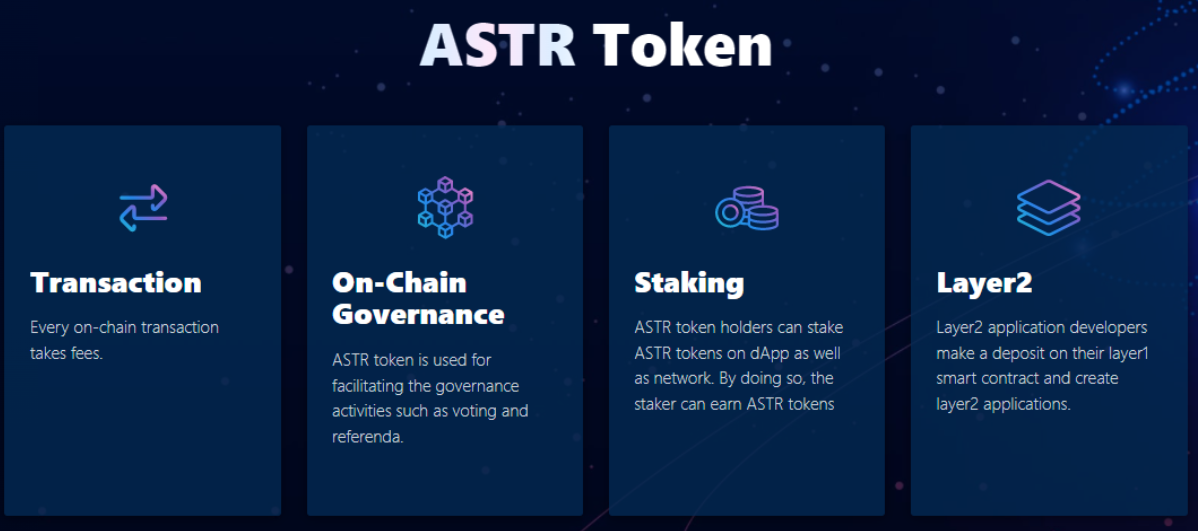 ASTR Token

Transaction

Every on-chain transaction takes fees.

On-Chain Governance

ASTR token is used for facilitating the governance activities such as voting and referenda.

Staking

ASTR token holders can stake ASTR tokens on dApp as well as network. By doing so, the staker can earn ASTR tokens

Layer2

Layer2 application developers make a deposit on their layer1 smart contract and create layer2 applications.